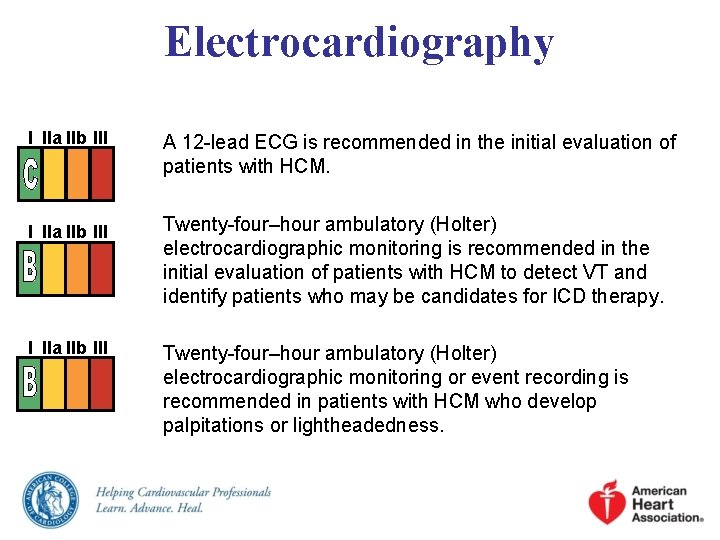 Electrocardiography

I IIa IIb III
C

A 12-lead ECG is recommended in the initial evaluation of patients with HCM.

I IIa IIb III
B

Twenty-four–hour ambulatory (Holter) electrocardiographic monitoring is recommended in the initial evaluation of patients with HCM to detect VT and identify patients who may be candidates for ICD therapy.

I IIa IIb III
B

Twenty-four–hour ambulatory (Holter) electrocardiographic monitoring or event recording is recommended in patients with HCM who develop palpitations or lightheadedness.

AMERICAN COLLEGE OF CARDIOLOGY

Helping Cardiovascular Professionals
Learn. Advance. Heal.

American Heart Association®